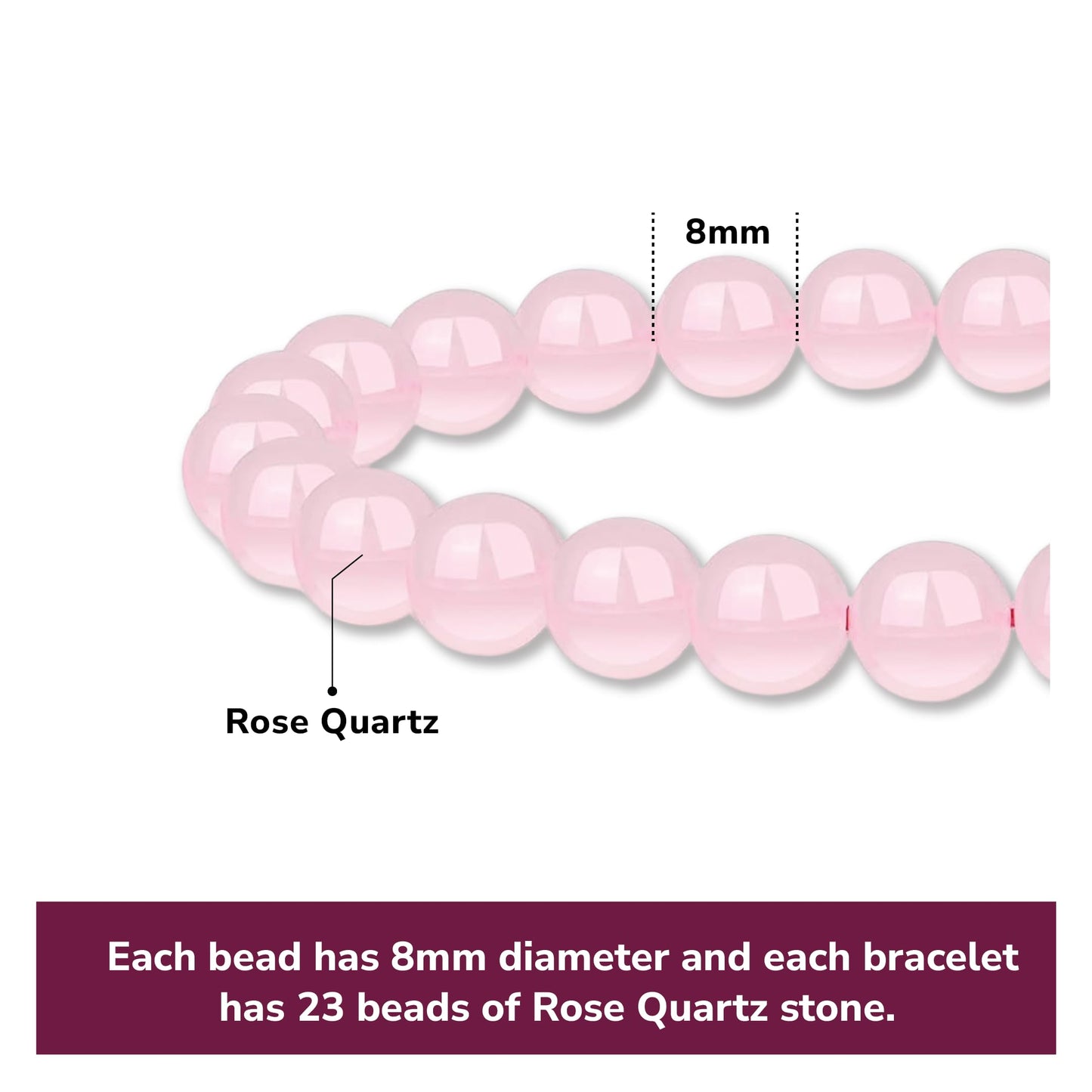 8mm

Rose Quartz

Each bead has 8mm diameter and each bracelet has 23 beads of Rose Quartz stone.